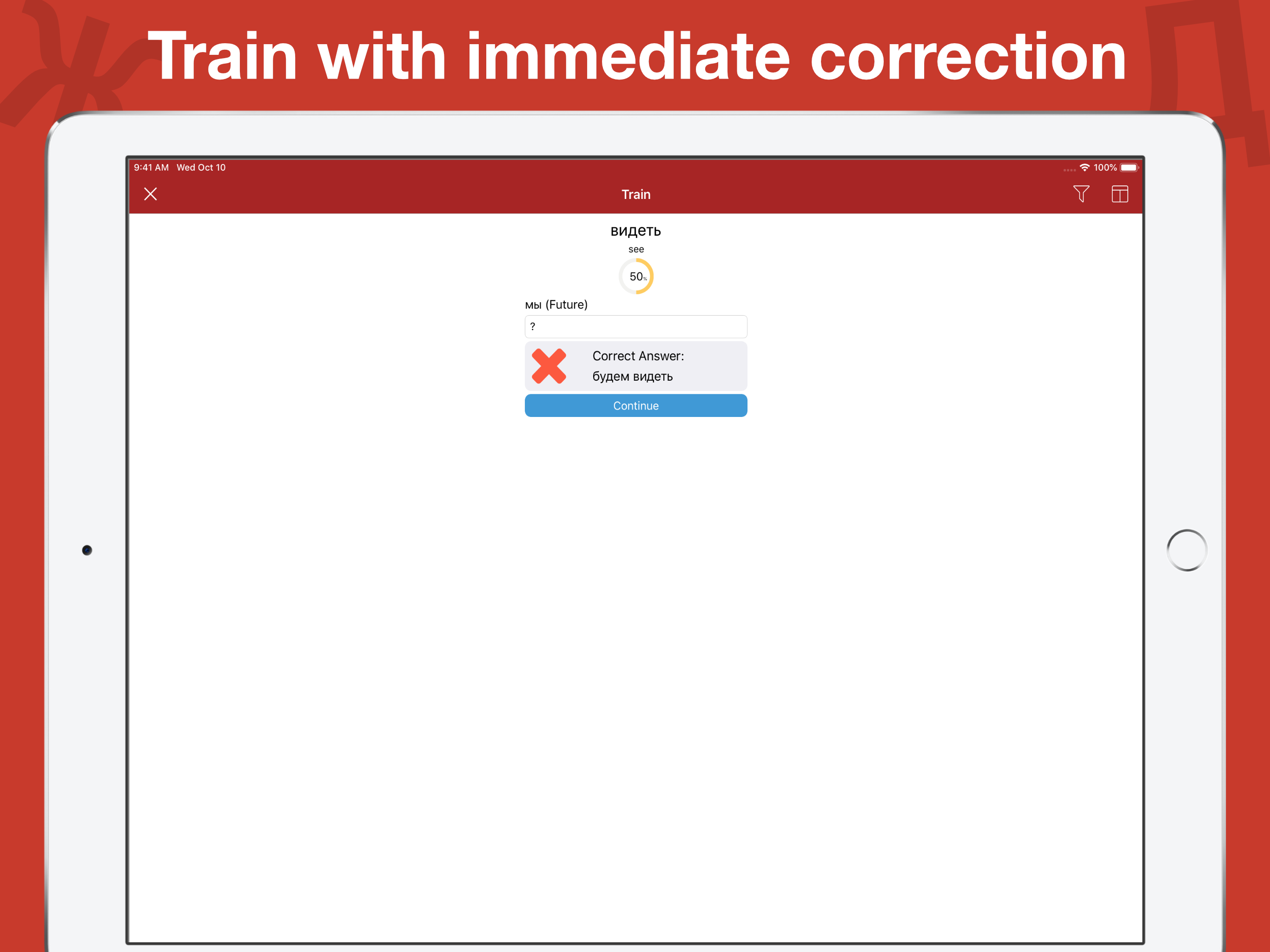 Train with immediate correction

9:41 AM Wed Oct 10

100%

Train

видеть

see

50%

мы (Future)

?

Correct Answer:
будем видеть

Continue